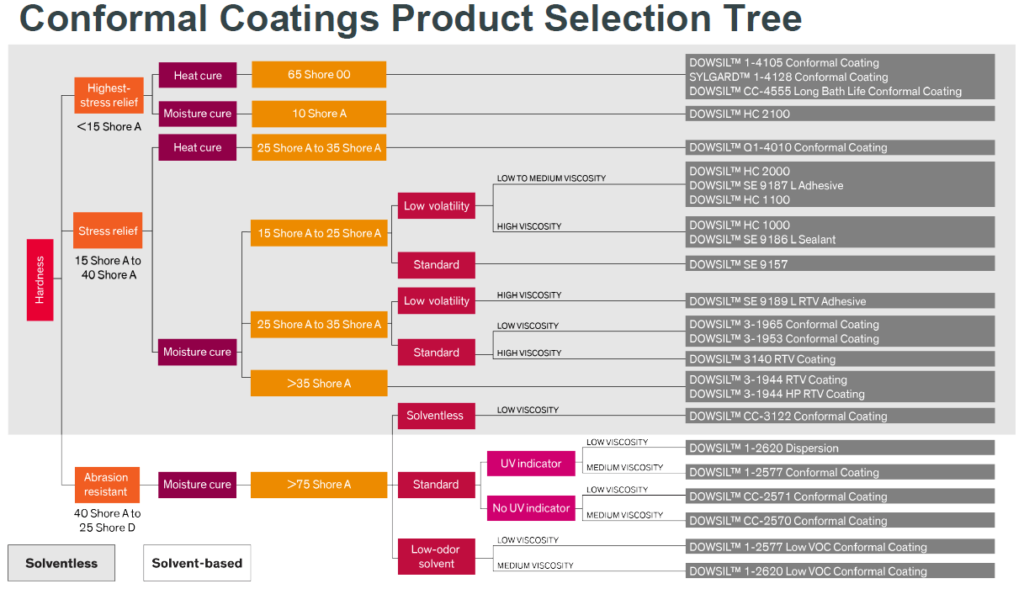 Conformal Coatings Product Selection Tree

Hardness

Highest-stress relief
<15 Shore A

Heat cure
65 Shore 00
DOWSIL™ 1-4105 Conformal Coating
SYLGARD™ 1-4128 Conformal Coating
DOWSIL™ CC-4555 Long Bath Life Conformal Coating

Moisture cure
10 Shore A
DOWSIL™ HC 2100

Stress relief
15 Shore A to 40 Shore A

Heat cure
25 Shore A to 35 Shore A
DOWSIL™ Q1-4010 Conformal Coating

Moisture cure

15 Shore A to 25 Shore A
Low volatility
LOW TO MEDIUM VISCOSITY
DOWSIL™ HC 2000
DOWSIL™ SE 9187 L Adhesive
DOWSIL™ HC 1100
HIGH VISCOSITY
DOWSIL™ HC 1000
DOWSIL™ SE 9186 L Sealant
Standard
DOWSIL™ SE 9157

25 Shore A to 35 Shore A
Low volatility
HIGH VISCOSITY
DOWSIL™ SE 9189 L RTV Adhesive
Standard
LOW VISCOSITY
DOWSIL™ 3-1965 Conformal Coating
DOWSIL™ 3-1953 Conformal Coating
HIGH VISCOSITY
DOWSIL™ 3140 RTV Coating

>35 Shore A
DOWSIL™ 3-1944 RTV Coating
DOWSIL™ 3-1944 HP RTV Coating

Abrasion resistant
40 Shore A to 25 Shore D

Moisture cure
>75 Shore A

Solventless
LOW VISCOSITY
DOWSIL™ CC-3122 Conformal Coating

Standard
UV indicator
LOW VISCOSITY
DOWSIL™ 1-2620 Dispersion
MEDIUM VISCOSITY
DOWSIL™ 1-2577 Conformal Coating
No UV indicator
LOW VISCOSITY
DOWSIL™ CC-2571 Conformal Coating
MEDIUM VISCOSITY
DOWSIL™ CC-2570 Conformal Coating

Low-odor solvent
LOW VISCOSITY
DOWSIL™ 1-2577 Low VOC Conformal Coating
MEDIUM VISCOSITY
DOWSIL™ 1-2620 Low VOC Conformal Coating

Solventless
Solvent-based